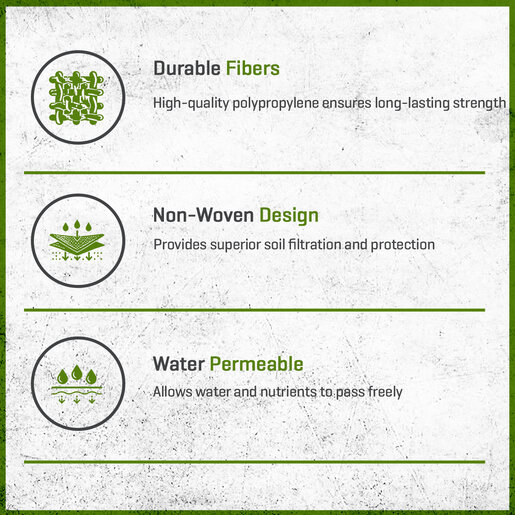 Durable Fibers

High-quality polypropylene ensures long-lasting strength

Non-Woven Design

Provides superior soil filtration and protection

Water Permeable

Allows water and nutrients to pass freely